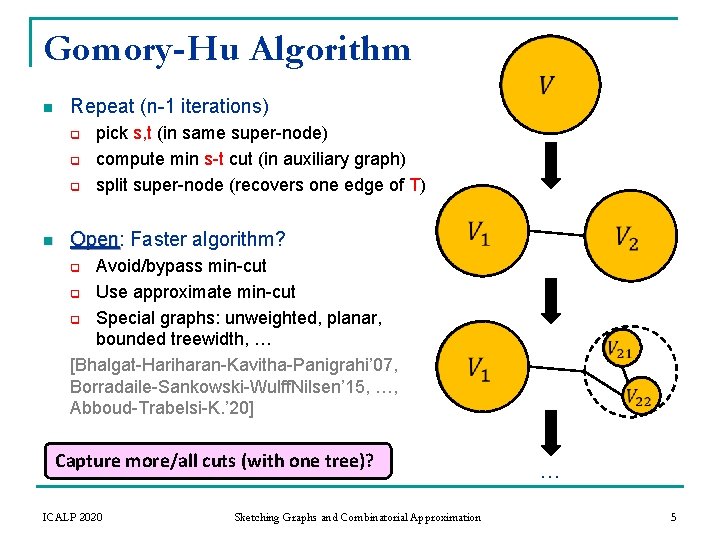 Gomory-Hu Algorithm

Repeat (n-1 iterations)

pick s,t (in same super-node)

compute min s-t cut (in auxiliary graph)

split super-node (recovers one edge of T)

Open: Faster algorithm?

Avoid/bypass min-cut

Use approximate min-cut

Special graphs: unweighted, planar, bounded treewidth, …

[Bhalgat-Hariharan-Kavitha-Panigrahi'07, Borradaile-Sankowski-WulffNilsen'15, …, Abboud-Trabelsi-K.'20]

Capture more/all cuts (with one tree)?

$V$

$V_1$

$V_2$

$V_1$

$V_{21}$

$V_{22}$

…

ICALP 2020

Sketching Graphs and Combinatorial Approximation

5